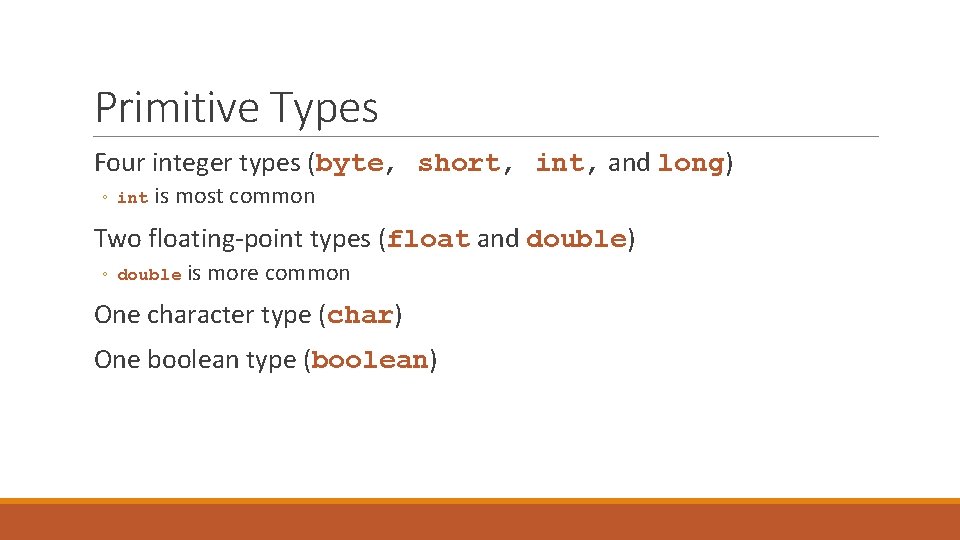 Primitive Types

Four integer types (byte, short, int, and long)

◦ int is most common

Two floating-point types (float and double)

◦ double is more common

One character type (char)

One boolean type (boolean)